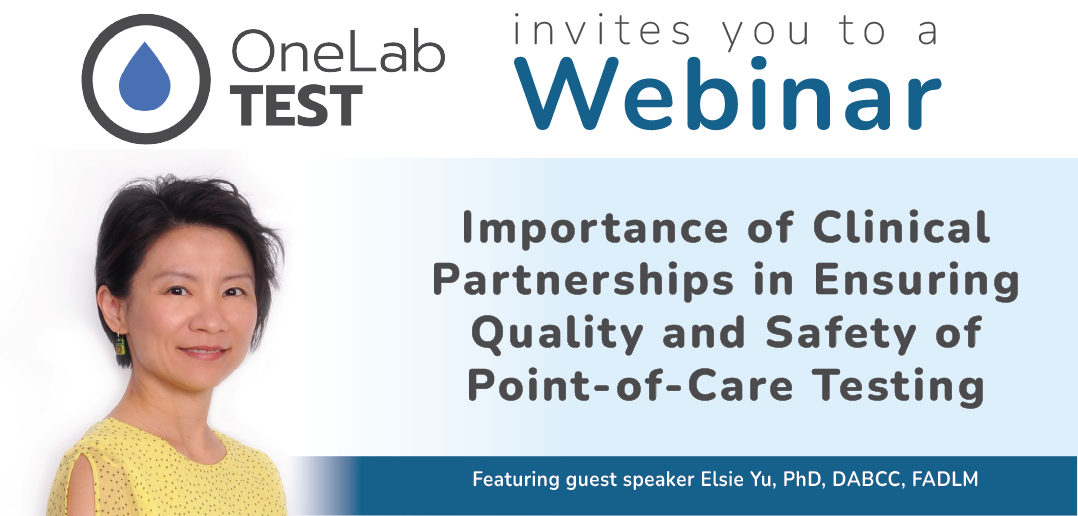 OneLab
TEST

invites you to a
Webinar

Importance of Clinical Partnerships in Ensuring Quality and Safety of Point-of-Care Testing

Featuring guest speaker Elsie Yu, PhD, DABCC, FADLM